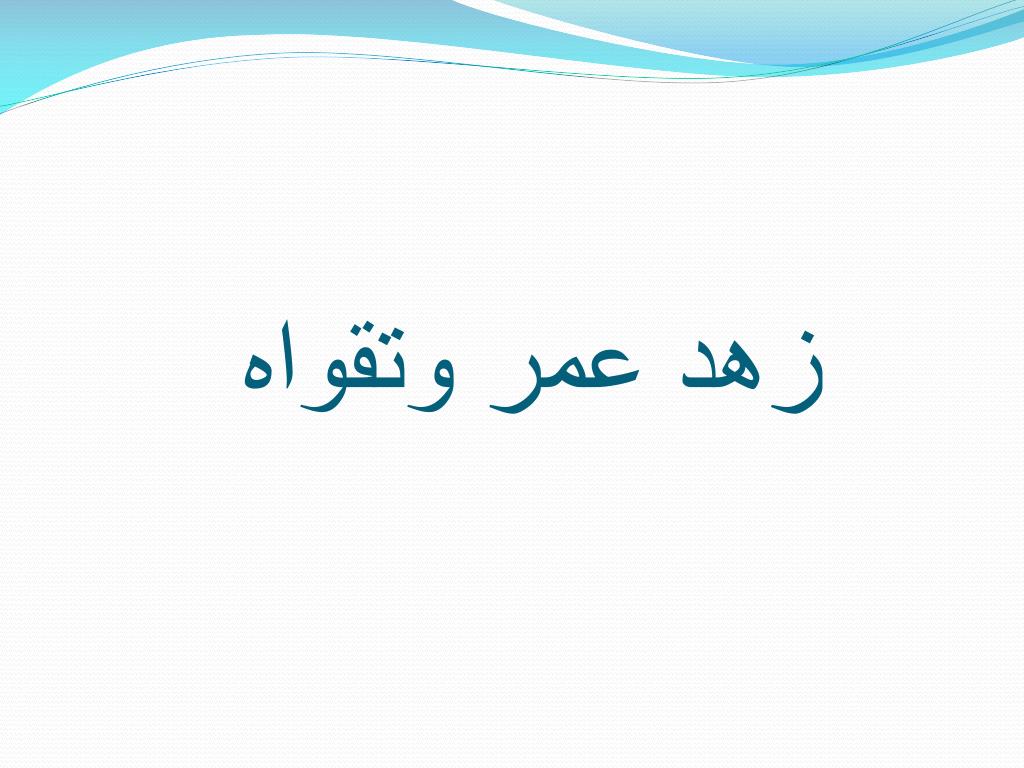 زهد عمر وتقواه